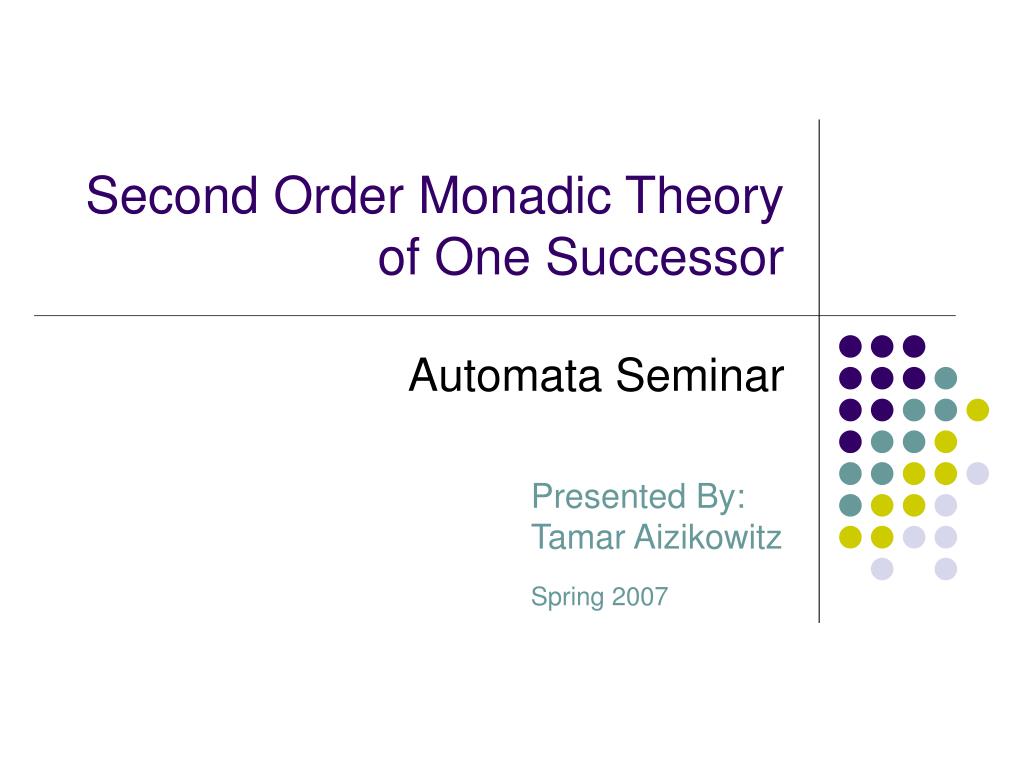 Second Order Monadic Theory of One Successor

Automata Seminar

Presented By:
Tamar Aizikowitz

Spring 2007